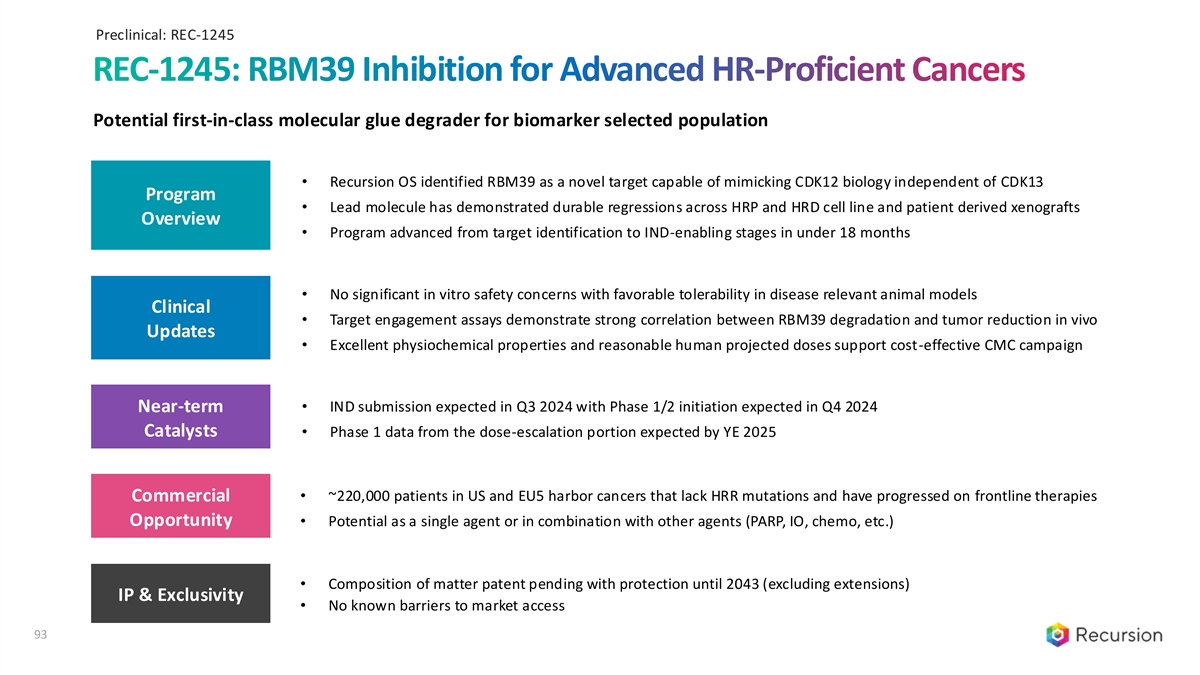 Preclinical: REC-1245

REC-1245: RBM39 Inhibition for Advanced HR-Proficient Cancers

Potential first-in-class molecular glue degrader for biomarker selected population

Program Overview

• Recursion OS identified RBM39 as a novel target capable of mimicking CDK12 biology independent of CDK13
• Lead molecule has demonstrated durable regressions across HRP and HRD cell line and patient derived xenografts
• Program advanced from target identification to IND-enabling stages in under 18 months

Clinical Updates

• No significant in vitro safety concerns with favorable tolerability in disease relevant animal models
• Target engagement assays demonstrate strong correlation between RBM39 degradation and tumor reduction in vivo
• Excellent physiochemical properties and reasonable human projected doses support cost-effective CMC campaign

Near-term Catalysts

• IND submission expected in Q3 2024 with Phase 1/2 initiation expected in Q4 2024
• Phase 1 data from the dose-escalation portion expected by YE 2025

Commercial Opportunity

• ~220,000 patients in US and EU5 harbor cancers that lack HRR mutations and have progressed on frontline therapies
• Potential as a single agent or in combination with other agents (PARP, IO, chemo, etc.)

IP & Exclusivity

• Composition of matter patent pending with protection until 2043 (excluding extensions)
• No known barriers to market access

93

Recursion